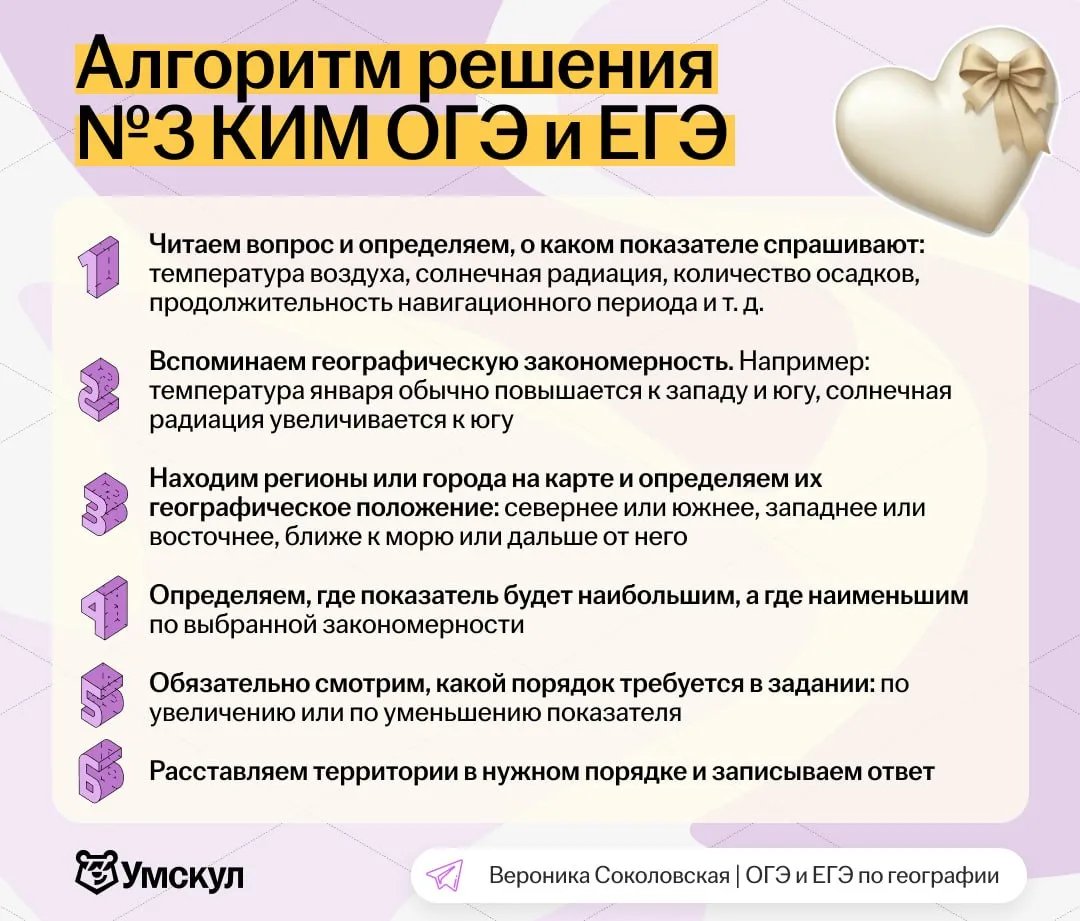 Алгоритм решения №3 КИМ ОГЭ и ЕГЭ

1 Читаем вопрос и определяем, о каком показателе спрашивают: температура воздуха, солнечная радиация, количество осадков, продолжительность навигационного периода и т. д.

2 Вспоминаем географическую закономерность. Например: температура января обычно повышается к западу и югу, солнечная радиация увеличивается к югу

3 Находим регионы или города на карте и определяем их географическое положение: севернее или южнее, западнее или восточнее, ближе к морю или дальше от него

4 Определяем, где показатель будет наибольшим, а где наименьшим по выбранной закономерности

5 Обязательно смотрим, какой порядок требуется в задании: по увеличению или по уменьшению показателя

6 Расставляем территории в нужном порядке и записываем ответ

Умскул

Вероника Соколовская | ОГЭ и ЕГЭ по географии